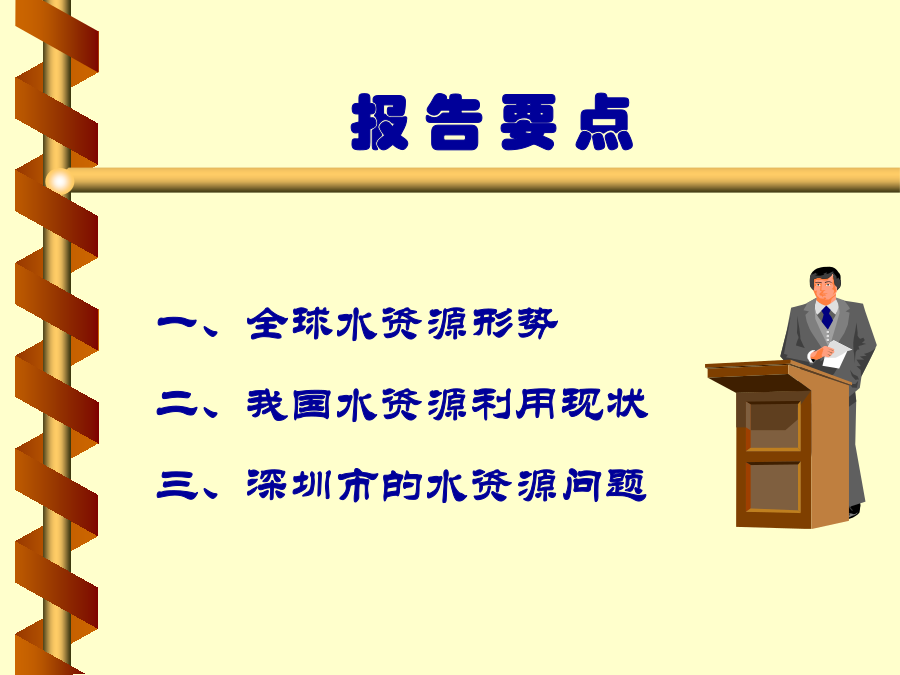 报告要点

一、全球水资源形势

二、我国水资源利用现状

三、深圳市的水资源问题